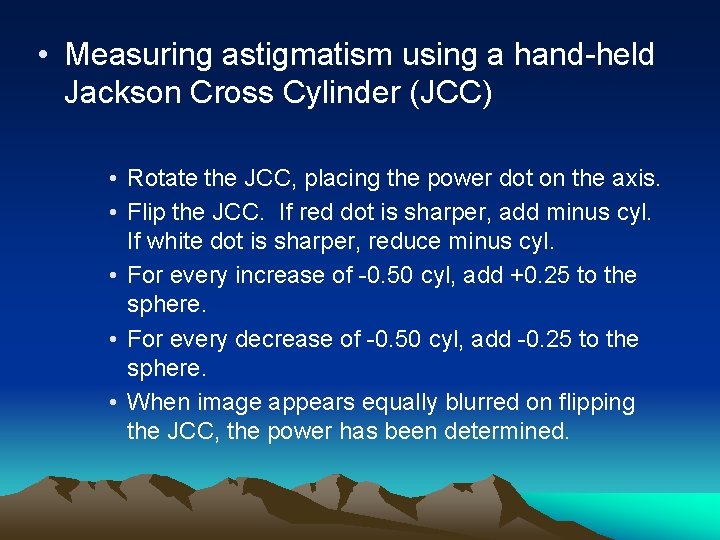 • Measuring astigmatism using a hand-held Jackson Cross Cylinder (JCC)

• Rotate the JCC, placing the power dot on the axis.

• Flip the JCC. If red dot is sharper, add minus cyl. If white dot is sharper, reduce minus cyl.

• For every increase of -0.50 cyl, add +0.25 to the sphere.

• For every decrease of -0.50 cyl, add -0.25 to the sphere.

• When image appears equally blurred on flipping the JCC, the power has been determined.